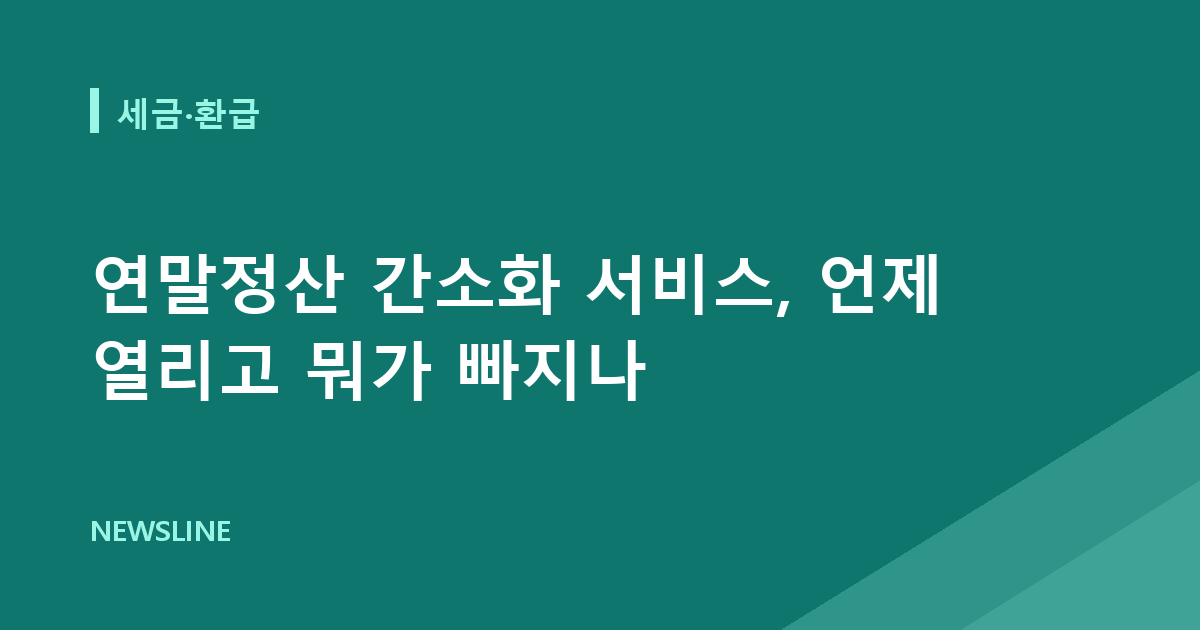 세금·환급

연말정산 간소화 서비스, 언제 열리고 뭐가 빠지나

NEWSLINE